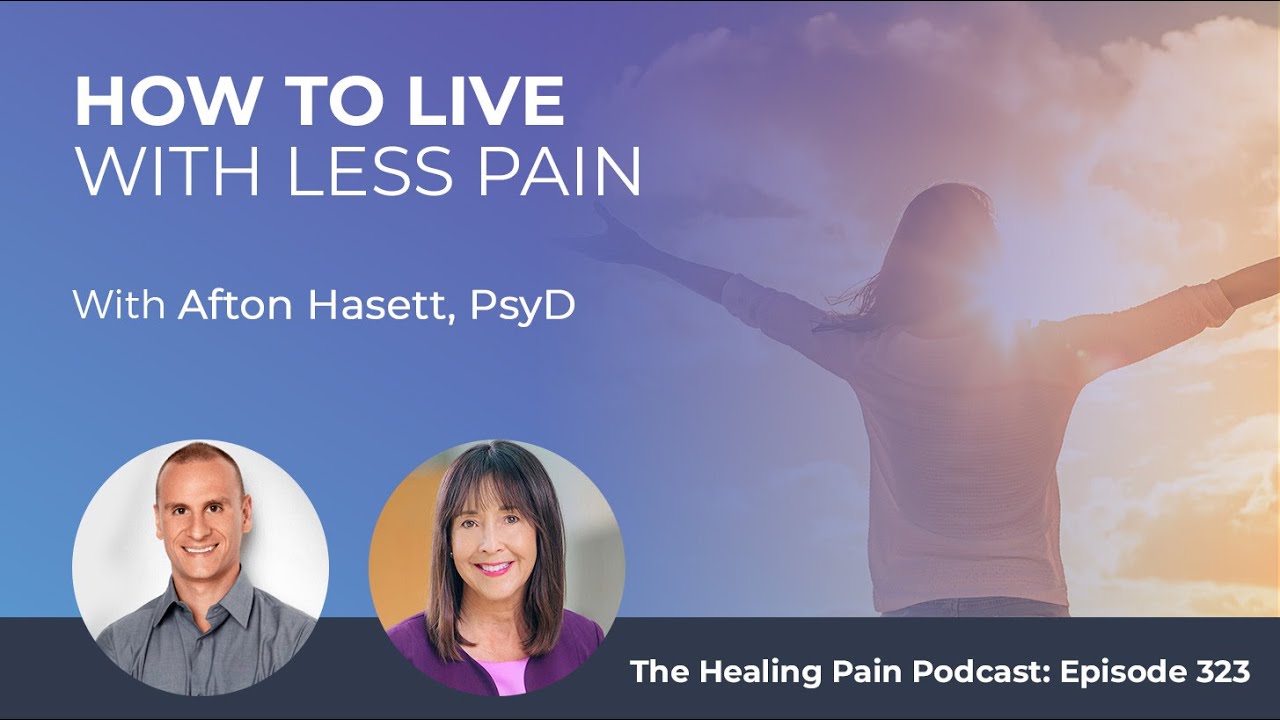 HOW TO LIVE
WITH LESS PAIN

With Afton Hasett, PsyD

The Healing Pain Podcast: Episode 323